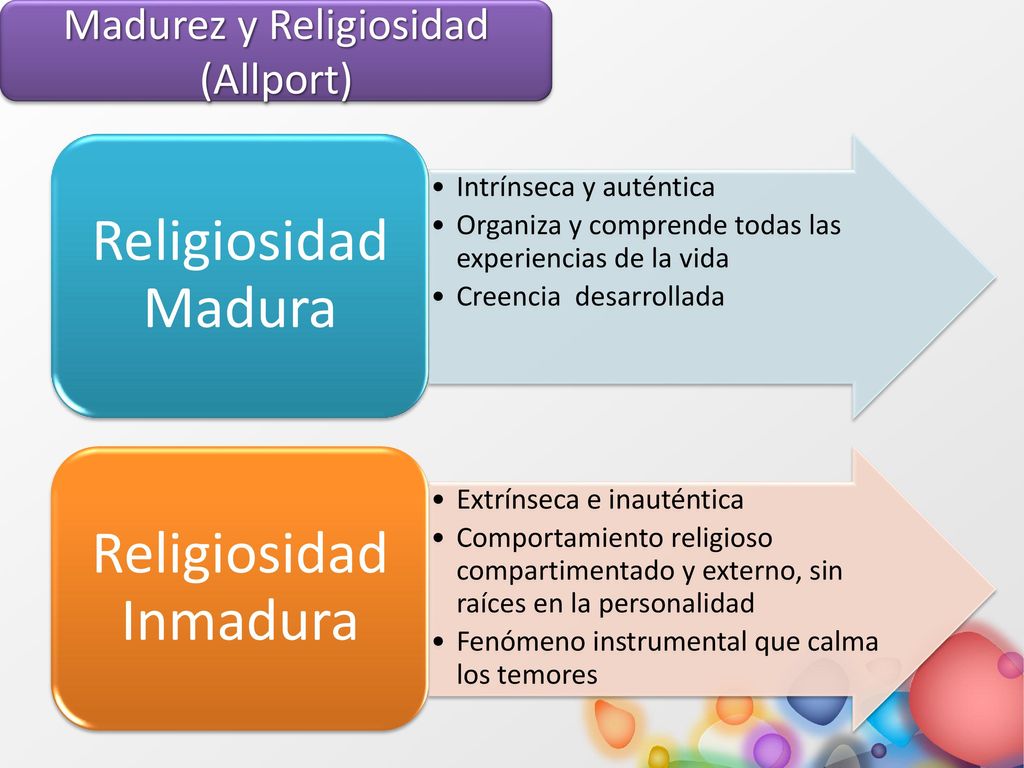 Madurez y Religiosidad (Allport)

Religiosidad Madura

• Intrínseca y auténtica
• Organiza y comprende todas las experiencias de la vida
• Creencia  desarrollada

Religiosidad Inmadura

• Extrínseca e inauténtica
• Comportamiento religioso compartimentado y externo, sin raíces en la personalidad
• Fenómeno instrumental que calma los temores